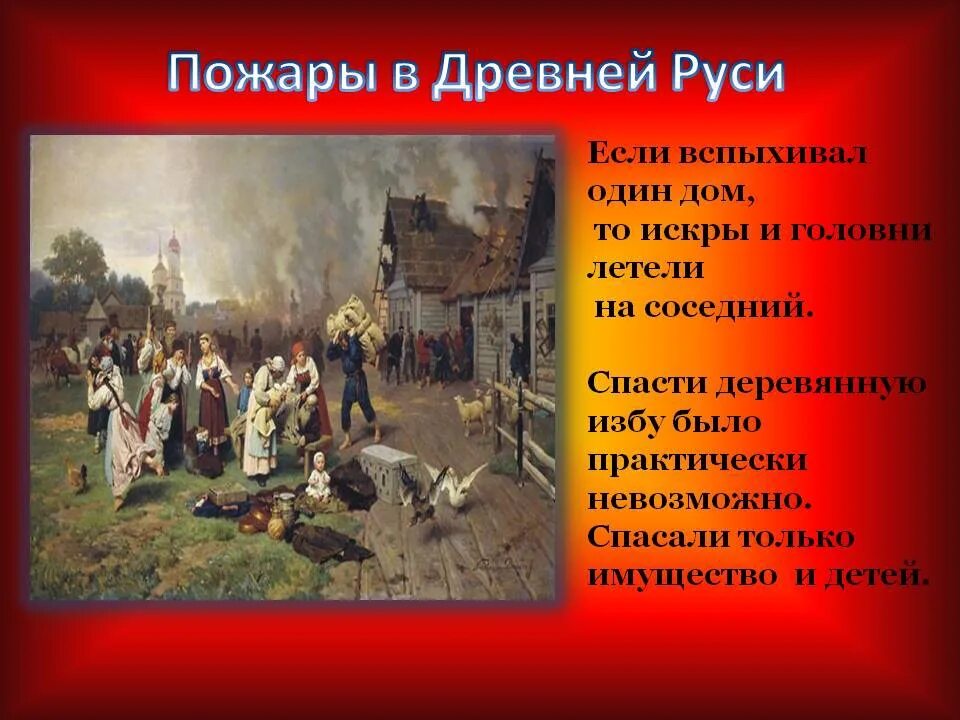 Пожары в Древней Руси

Если вспыхивал один дом, то искры и головни летели на соседний.

Спасти деревянную избу было практически невозможно. Спасали только имущество и детей.